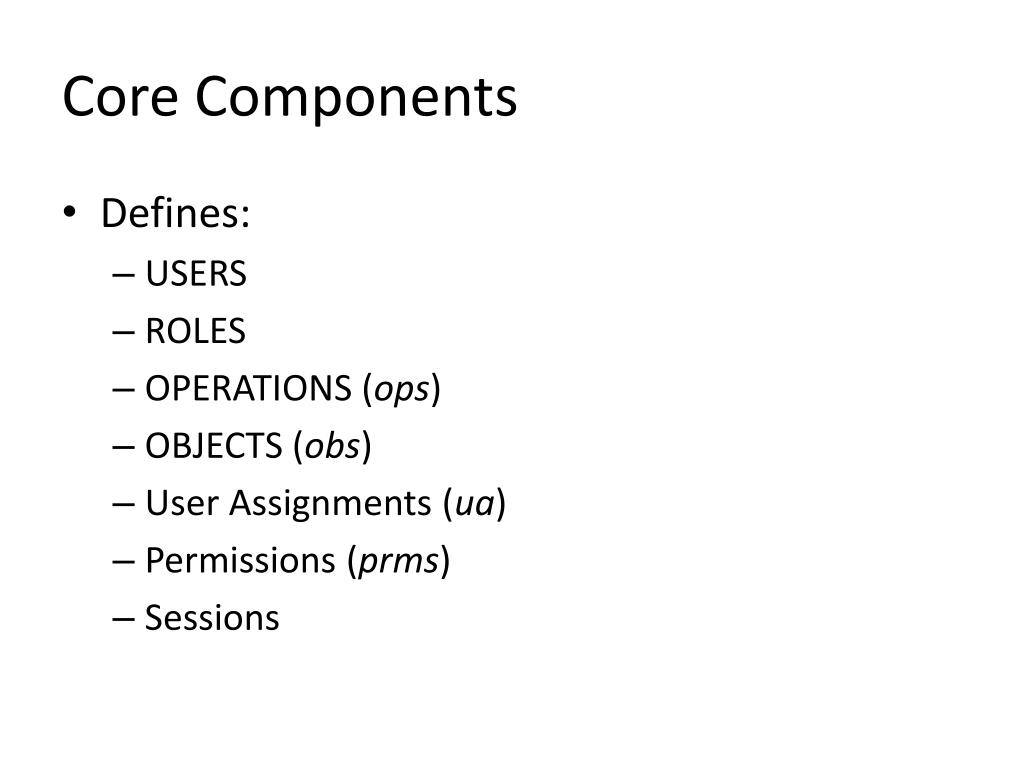 Core Components

• Defines:
– USERS
– ROLES
– OPERATIONS (ops)
– OBJECTS (obs)
– User Assignments (ua)
– Permissions (prms)
– Sessions